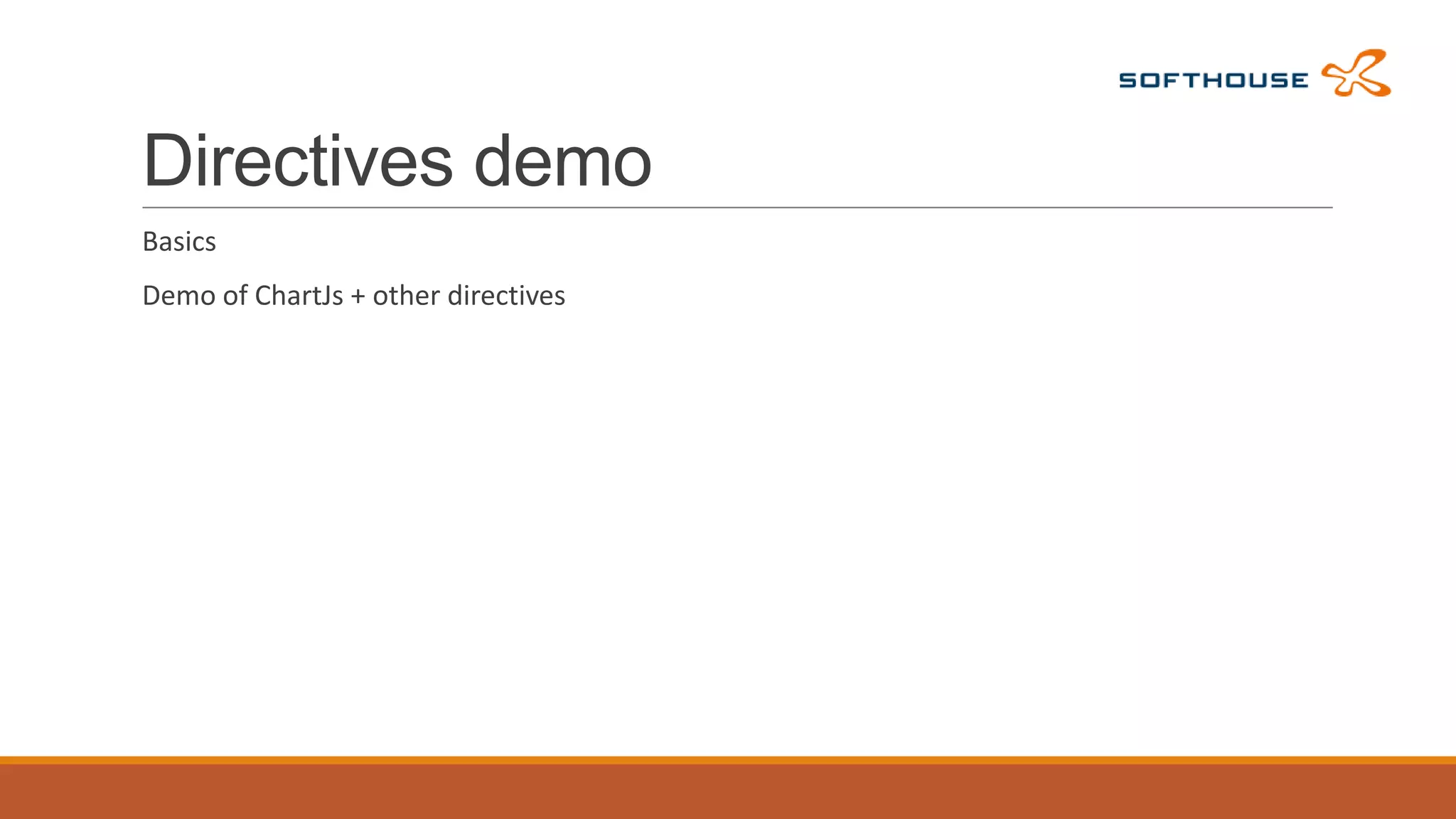 SOFTHOUSE

Directives demo

Basics

Demo of ChartJs + other directives